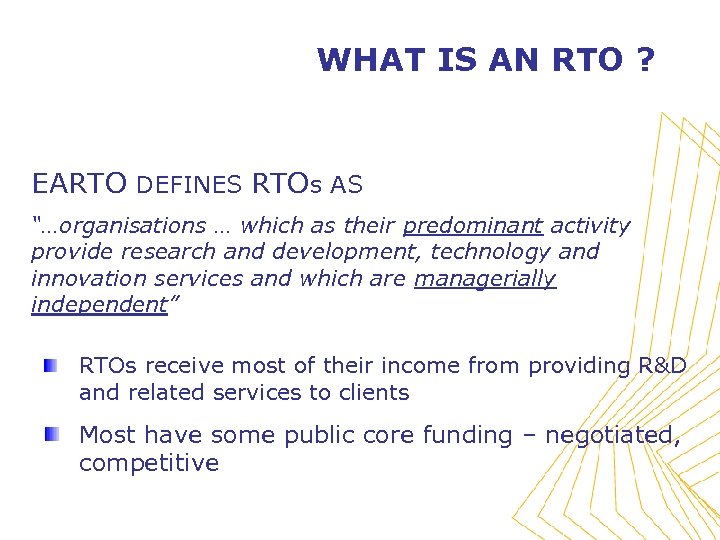 WHAT IS AN RTO ?

EARTO DEFINES RTOs AS

"…organisations … which as their predominant activity provide research and development, technology and innovation services and which are managerially independent"

RTOs receive most of their income from providing R&D and related services to clients

Most have some public core funding – negotiated, competitive